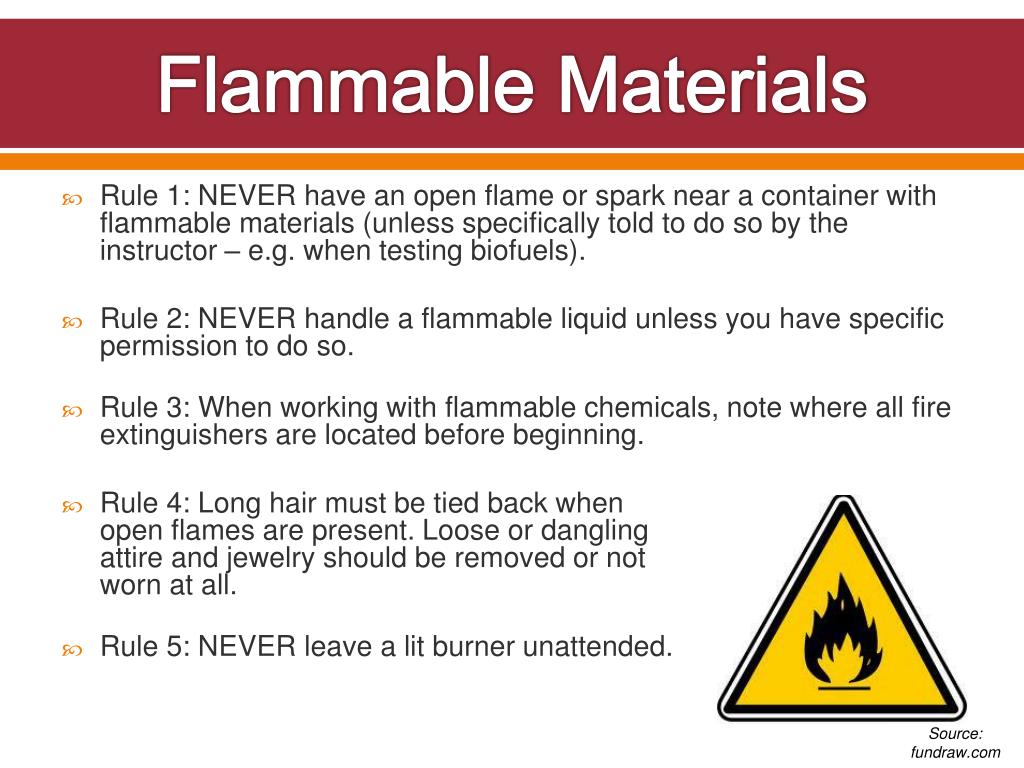 Flammable Materials

Rule 1: NEVER have an open flame or spark near a container with flammable materials (unless specifically told to do so by the instructor – e.g. when testing biofuels).

Rule 2: NEVER handle a flammable liquid unless you have specific permission to do so.

Rule 3: When working with flammable chemicals, note where all fire extinguishers are located before beginning.

Rule 4: Long hair must be tied back when open flames are present. Loose or dangling attire and jewelry should be removed or not worn at all.

Rule 5: NEVER leave a lit burner unattended.

Source: fundraw.com